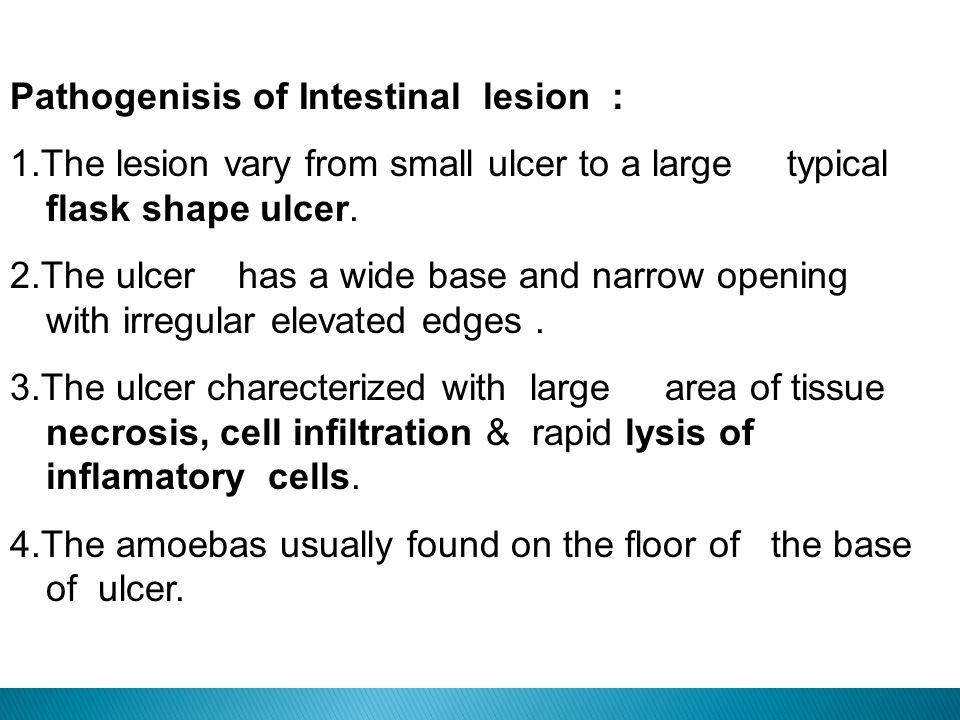 Pathogenisis of Intestinal lesion :

1.The lesion vary from small ulcer to a large typical flask shape ulcer.

2.The ulcer has a wide base and narrow opening with irregular elevated edges .

3.The ulcer charecterized with large area of tissue necrosis, cell infiltration & rapid lysis of inflamatory cells.

4.The amoebas usually found on the floor of the base of ulcer.